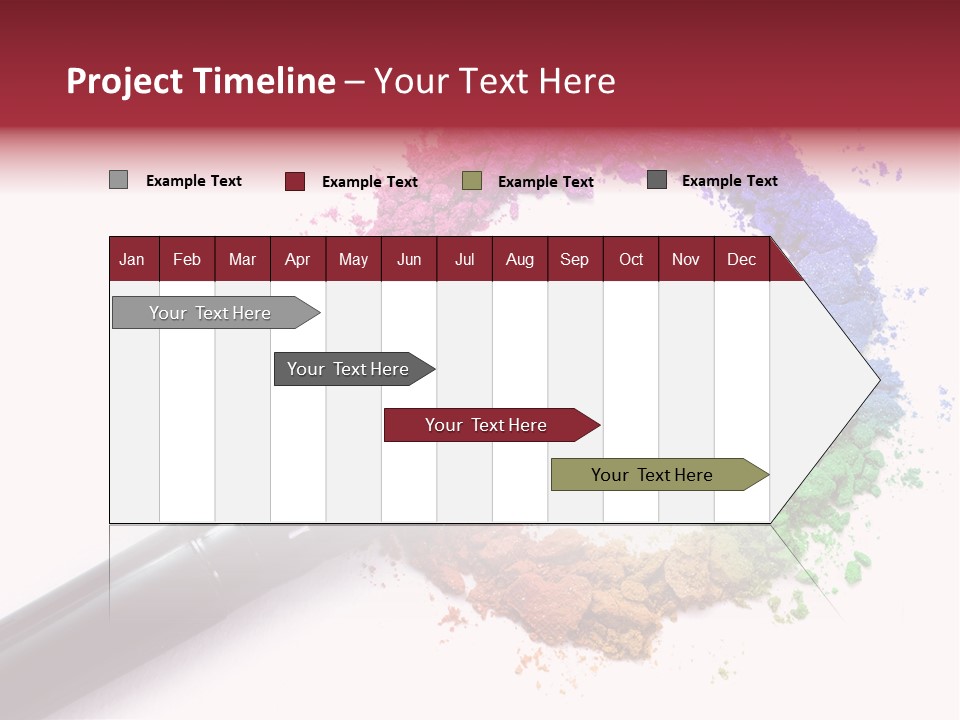 Project Timeline – Your Text Here

Example Text Example Text Example Text Example Text

| Jan | Feb | Mar | Apr | May | Jun | Jul | Aug | Sep | Oct | Nov | Dec |
|---|---|---|---|---|---|---|---|---|---|---|---|

Your Text Here

Your Text Here

Your Text Here

Your Text Here